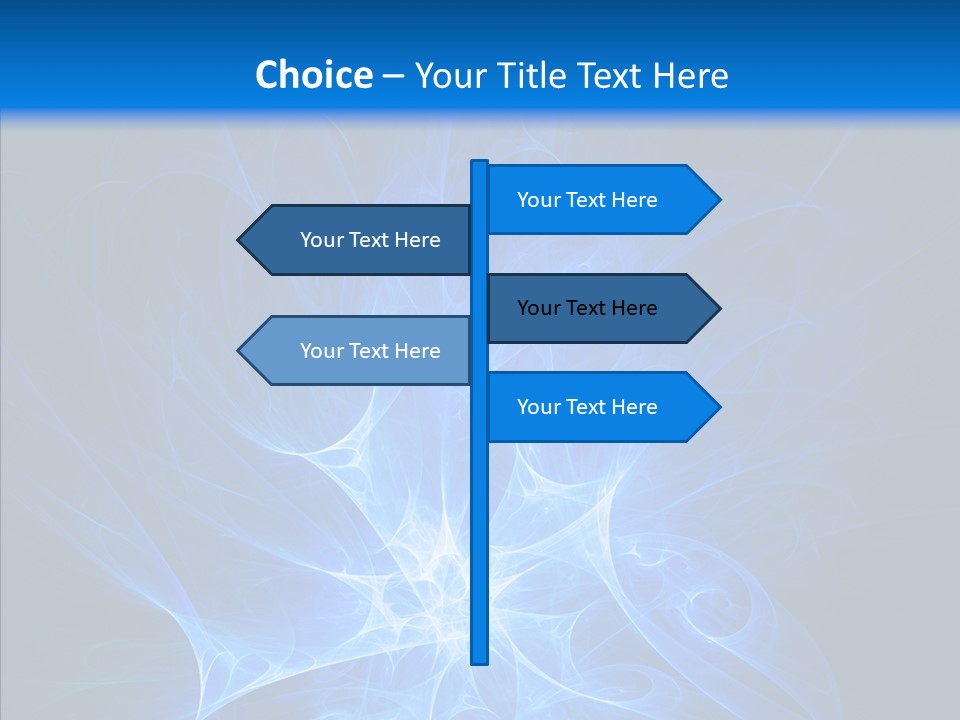 Choice – Your Title Text Here

Your Text Here

Your Text Here

Your Text Here

Your Text Here

Your Text Here